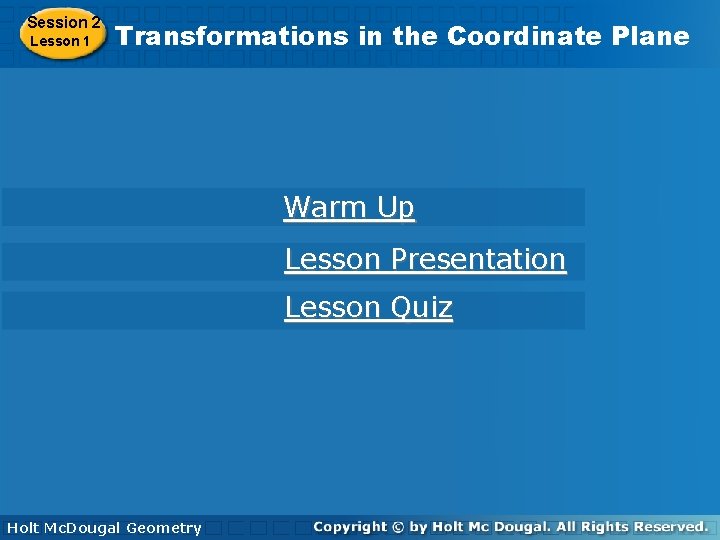 Session 2
Lesson 1

Transformations in the Coordinate Plane

Warm Up

Lesson Presentation

Lesson Quiz

Holt McDougal Geometry

Copyright © by Holt Mc Dougal. All Rights Reserved.